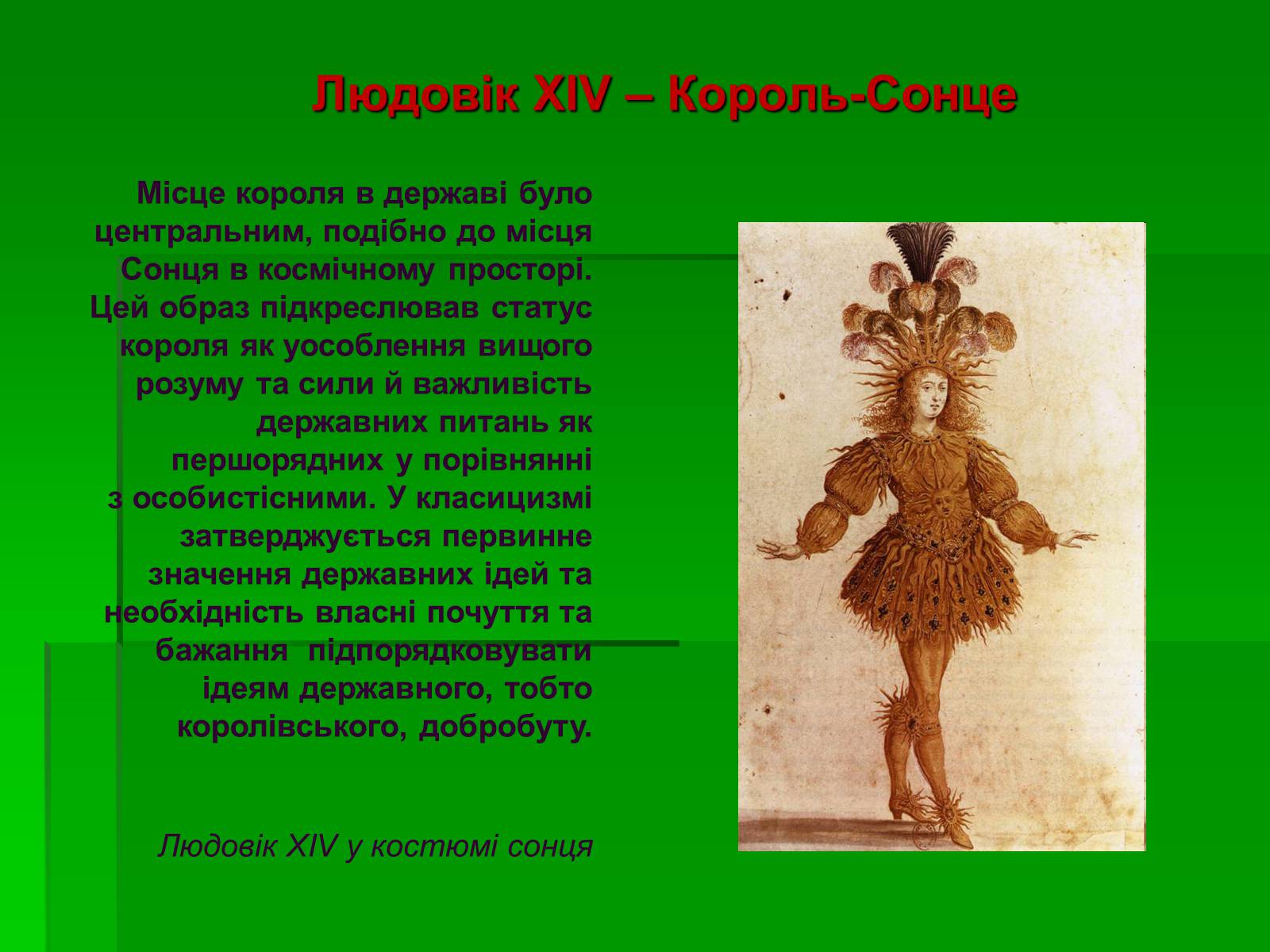 Людовік XIV – Король-Сонце

Місце короля в державі було центральним, подібно до місця Сонця в космічному просторі. Цей образ підкреслював статус короля як уособлення вищого розуму та сили й важливість державних питань як першорядних у порівнянні з особистісними. У класицизмі затверджується первинне значення державних ідей та необхідність власні почуття та бажання підпорядковувати ідеям державного, тобто королівського, добробуту.

Людовік XIV у костюмі сонця